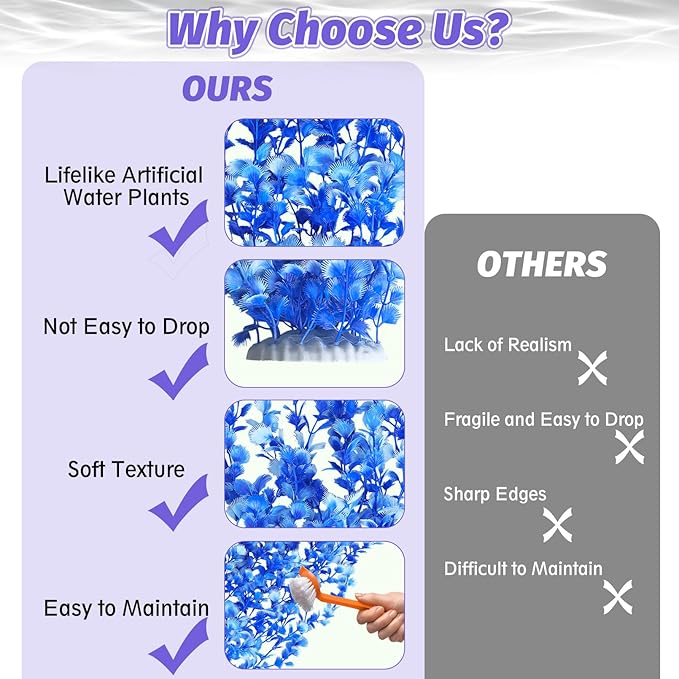 Why Choose Us?

OURS

Lifelike Artificial Water Plants

Not Easy to Drop

Soft Texture

Easy to Maintain

OTHERS

Lack of Realism

Fragile and Easy to Drop

Sharp Edges

Difficult to Maintain